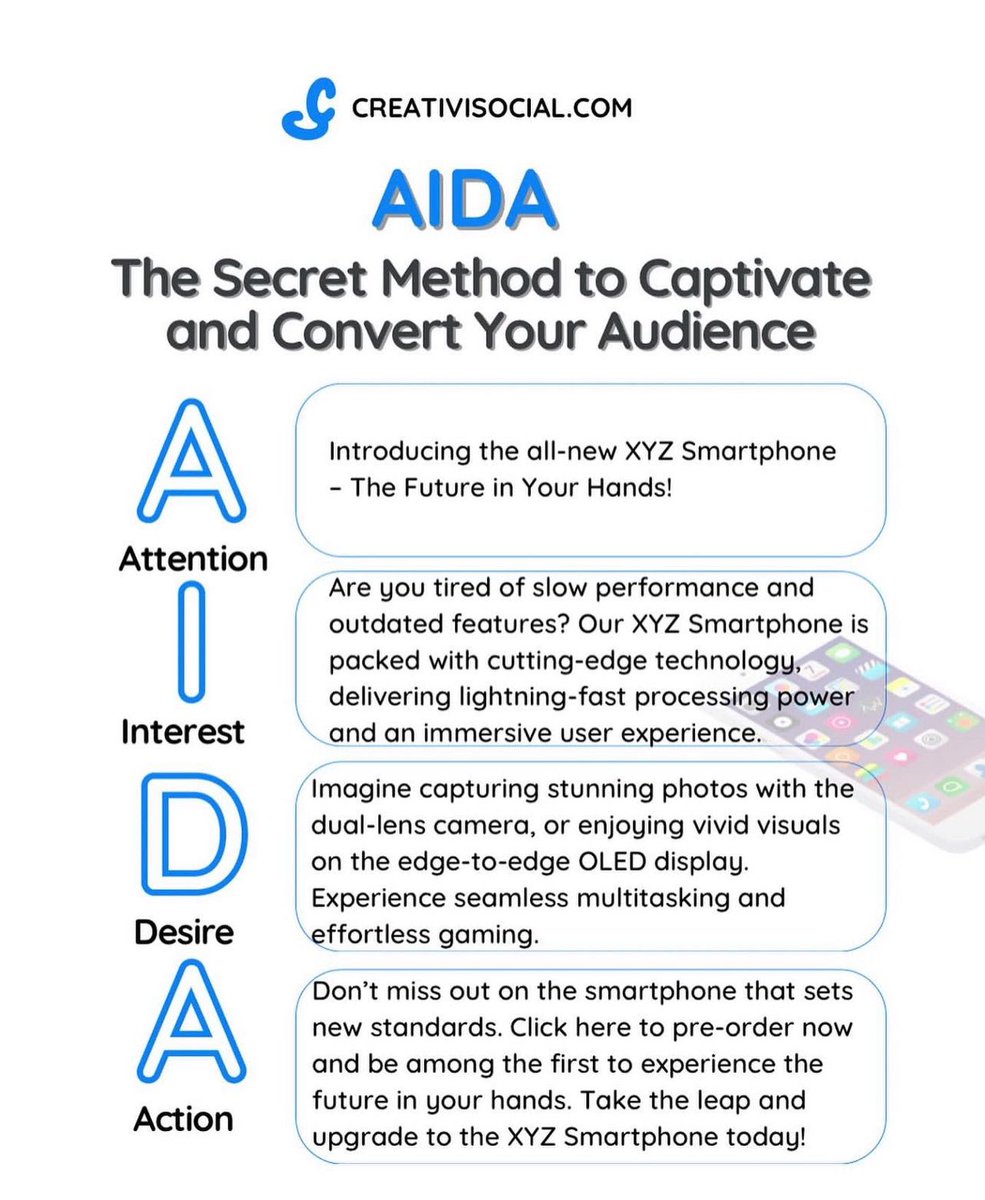 CREATIVISOCIAL.COM

AIDA

The Secret Method to Captivate and Convert Your Audience

A

Attention

Introducing the all-new XYZ Smartphone – The Future in Your Hands!

I

Interest

Are you tired of slow performance and outdated features? Our XYZ Smartphone is packed with cutting-edge technology, delivering lightning-fast processing power and an immersive user experience.

D

Desire

Imagine capturing stunning photos with the dual-lens camera, or enjoying vivid visuals on the edge-to-edge OLED display. Experience seamless multitasking and effortless gaming.

A

Action

Don't miss out on the smartphone that sets new standards. Click here to pre-order now and be among the first to experience the future in your hands. Take the leap and upgrade to the XYZ Smartphone today!